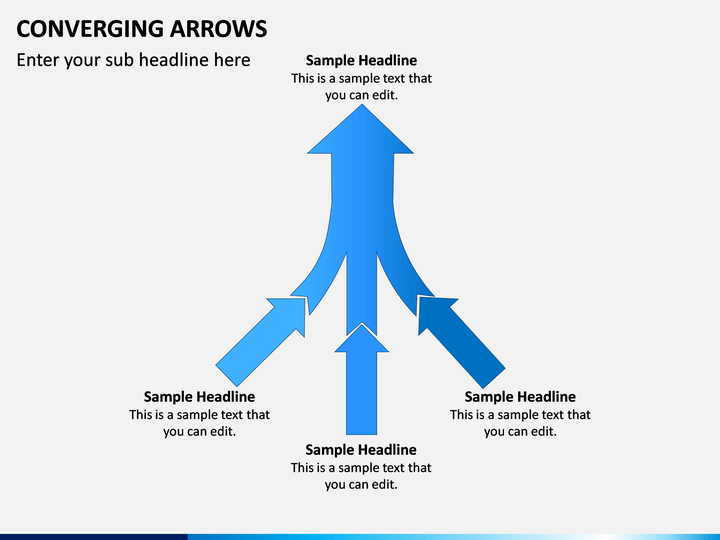 CONVERGING ARROWS

Enter your sub headline here

Sample Headline
This is a sample text that you can edit.

Sample Headline
This is a sample text that you can edit.

Sample Headline
This is a sample text that you can edit.

Sample Headline
This is a sample text that you can edit.